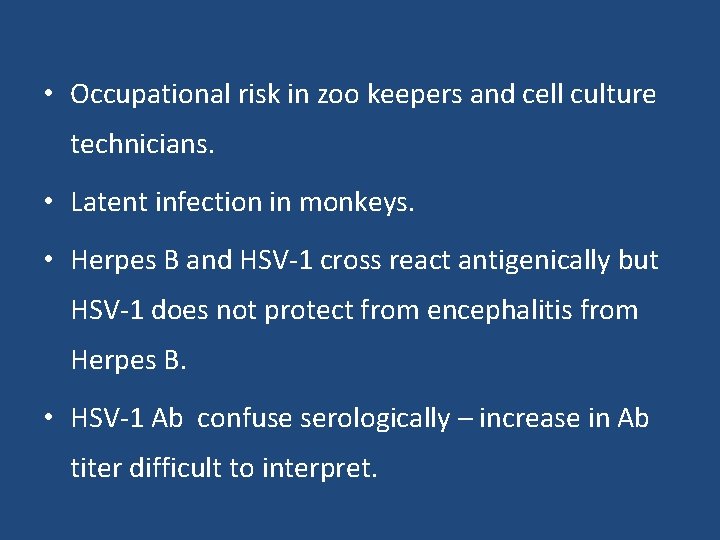 • Occupational risk in zoo keepers and cell culture technicians.

• Latent infection in monkeys.

• Herpes B and HSV-1 cross react antigenically but HSV-1 does not protect from encephalitis from Herpes B.

• HSV-1 Ab confuse serologically – increase in Ab titer difficult to interpret.